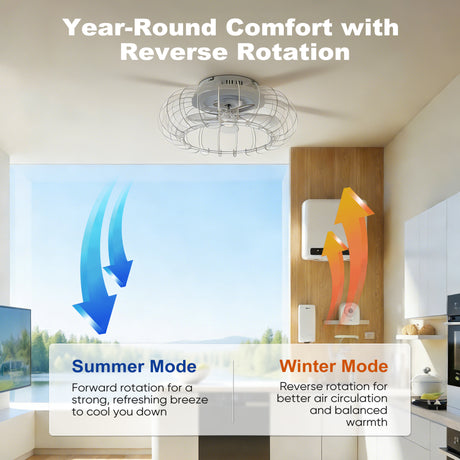 Year-Round Comfort with Reverse Rotation

Summer Mode

Forward rotation for a strong, refreshing breeze to cool you down

Winter Mode

Reverse rotation for better air circulation and balanced warmth